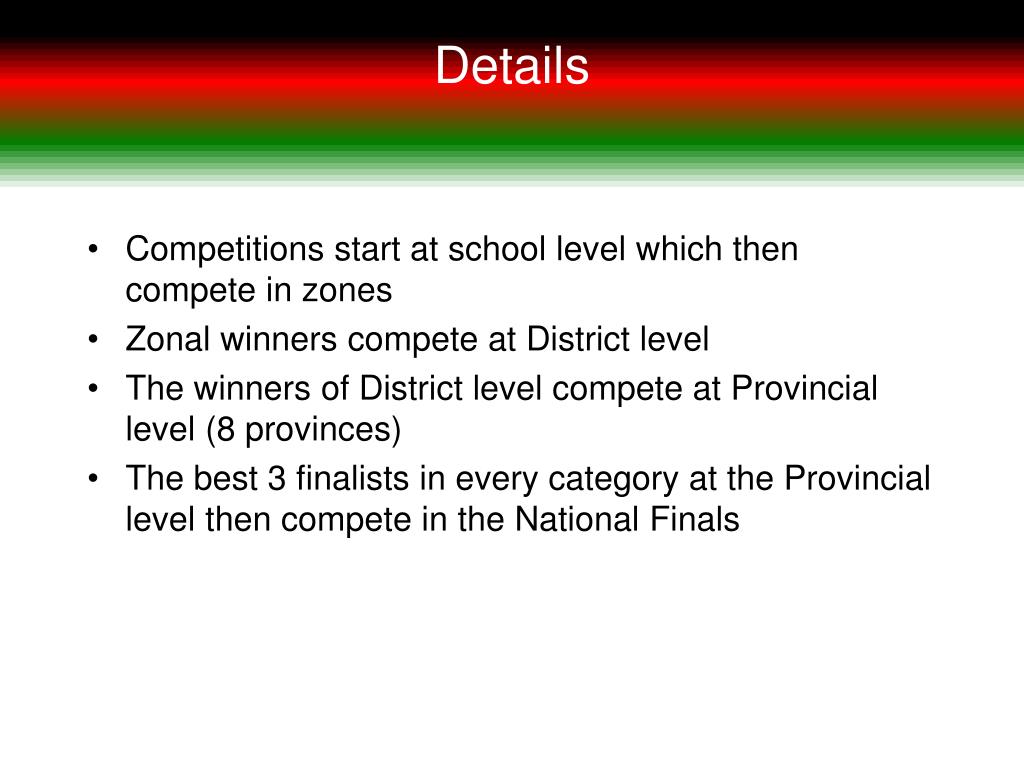 Details

• Competitions start at school level which then compete in zones
• Zonal winners compete at District level
• The winners of District level compete at Provincial level (8 provinces)
• The best 3 finalists in every category at the Provincial level then compete in the National Finals